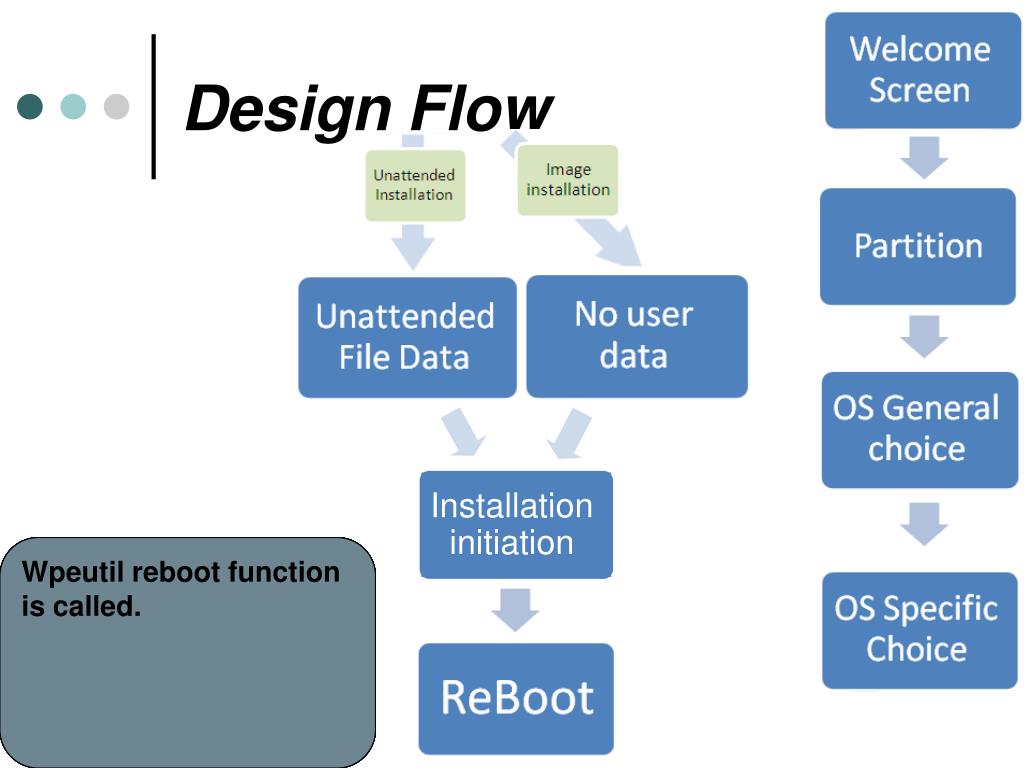 Design Flow

Unattended Installation

Image installation

Unattended File Data

No user data

Installation initiation

ReBoot

Wpeutil reboot function is called.

Welcome Screen

Partition

OS General choice

OS Specific Choice